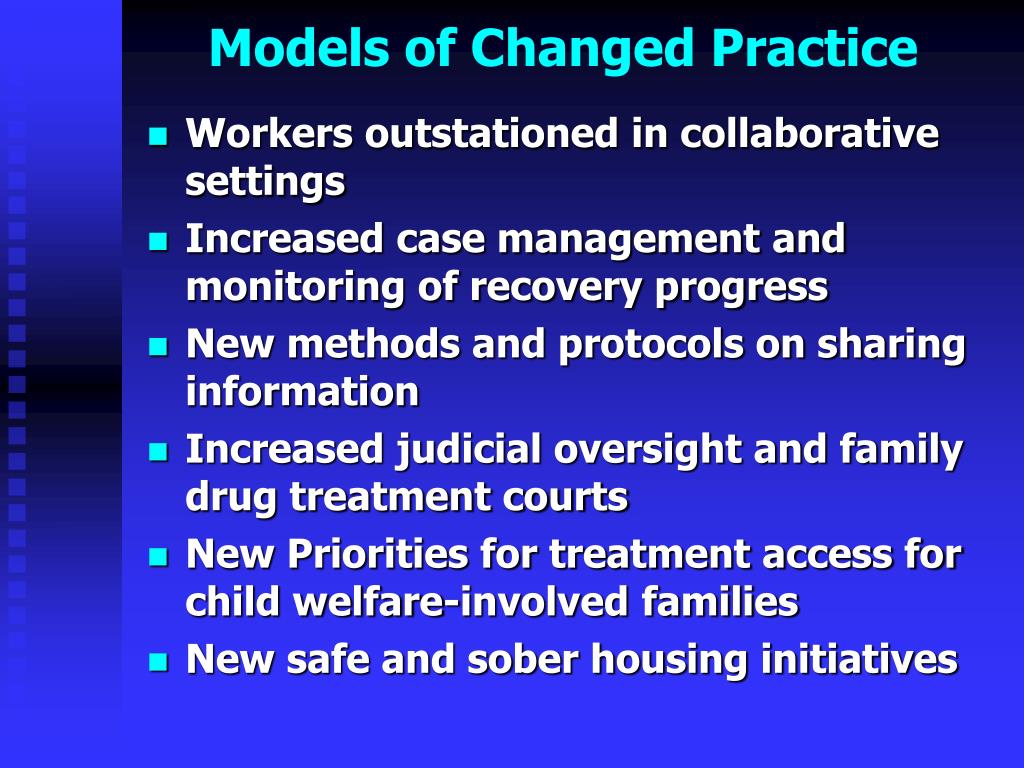 Models of Changed Practice

- Workers outstationed in collaborative settings
- Increased case management and monitoring of recovery progress
- New methods and protocols on sharing information
- Increased judicial oversight and family drug treatment courts
- New Priorities for treatment access for child welfare-involved families
- New safe and sober housing initiatives